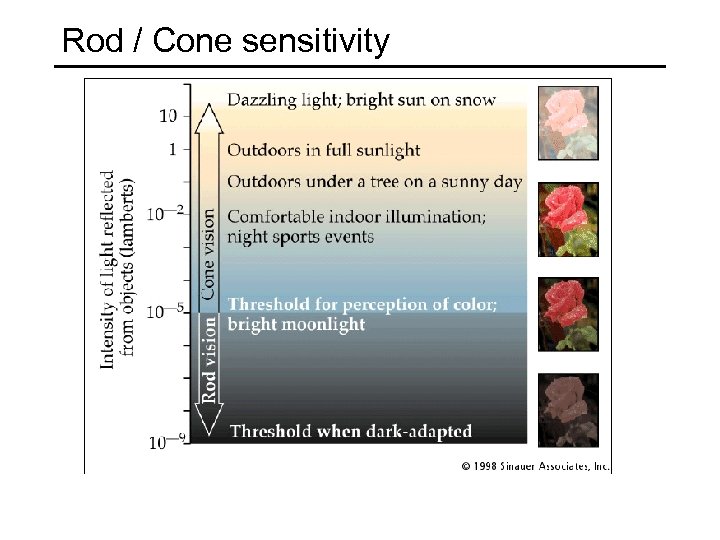 Rod / Cone sensitivity

Intensity of light reflected from objects (lamberts)

10
1
$10^{-2}$
$10^{-5}$
$10^{-9}$

Cone vision
Rod vision

Dazzling light; bright sun on snow

Outdoors in full sunlight

Outdoors under a tree on a sunny day

Comfortable indoor illumination; night sports events

Threshold for perception of color; bright moonlight

Threshold when dark-adapted

© 1998 Sinauer Associates, Inc.